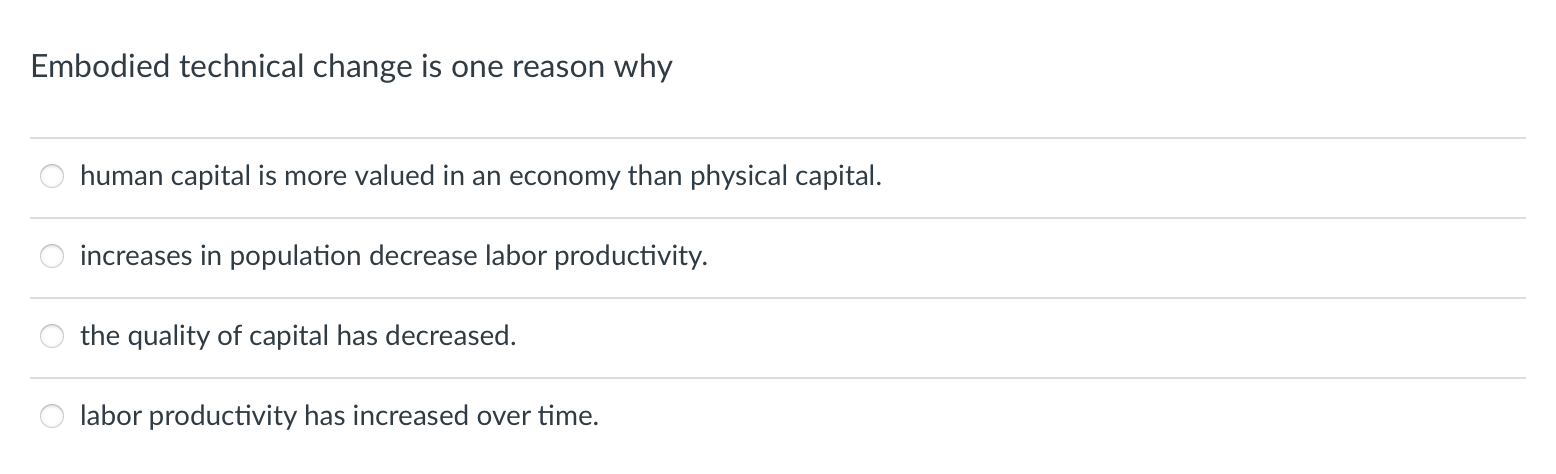 Embodied technical change is one reason why

human capital is more valued in an economy than physical capital.

increases in population decrease labor productivity.

the quality of capital has decreased.

labor productivity has increased over time.